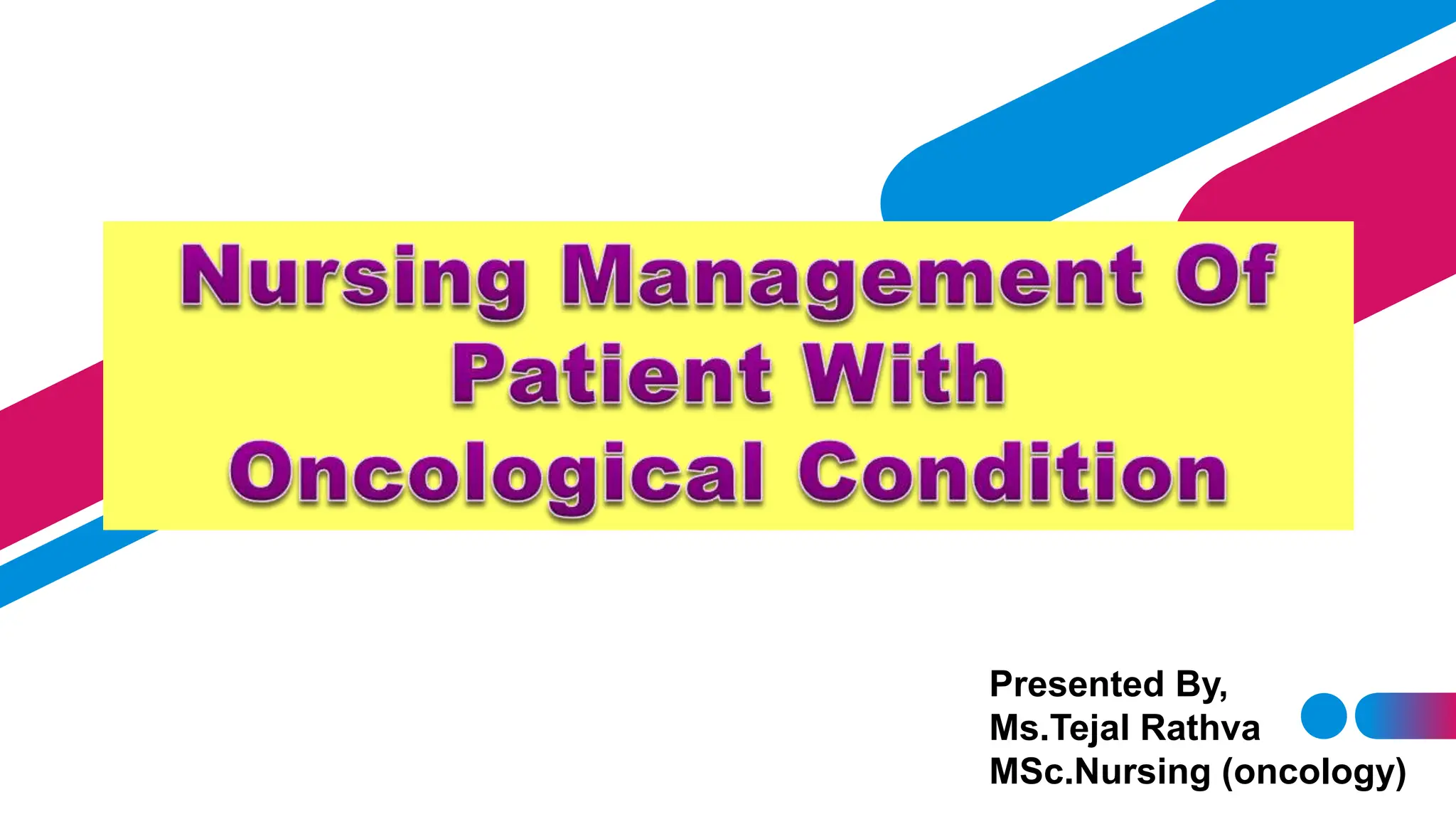 Nursing Management Of Patient With Oncological Condition

Presented By,
Ms.Tejal Rathva
MSc.Nursing (oncology)